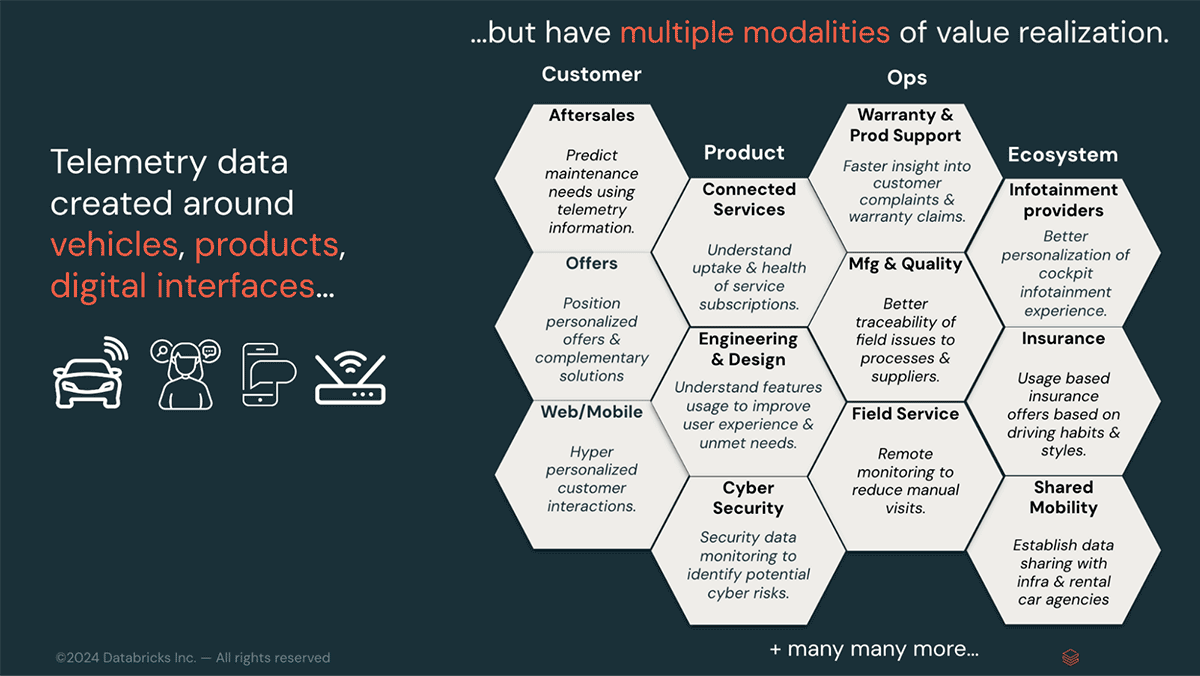 …but have multiple modalities of value realization.

Telemetry data created around vehicles, products, digital interfaces…

Customer

Aftersales

Predict maintenance needs using telemetry information.

Offers

Position personalized offers & complementary solutions

Web/Mobile

Hyper personalized customer interactions.

Product

Connected Services

Understand uptake & health of service subscriptions.

Engineering & Design

Understand features usage to improve user experience & unmet needs.

Cyber Security

Security data monitoring to identify potential cyber risks.

Ops

Warranty & Prod Support

Faster insight into customer complaints & warranty claims.

Mfg & Quality

Better traceability of field issues to processes & suppliers.

Field Service

Remote monitoring to reduce manual visits.

Ecosystem

Infotainment providers

Better personalization of cockpit infotainment experience.

Insurance

Usage based insurance offers based on driving habits & styles.

Shared Mobility

Establish data sharing with infra & rental car agencies

+ many many more…

©2024 Databricks Inc. — All rights reserved